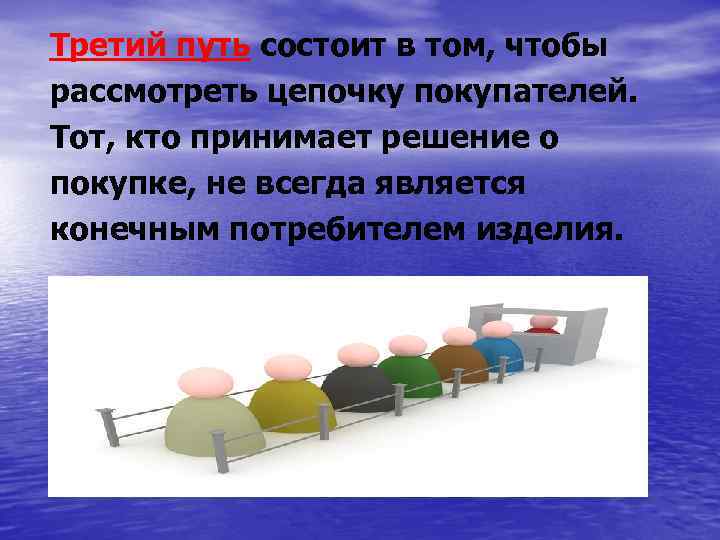 Третий путь состоит в том, чтобы рассмотреть цепочку покупателей. Тот, кто принимает решение о покупке, не всегда является конечным потребителем изделия.